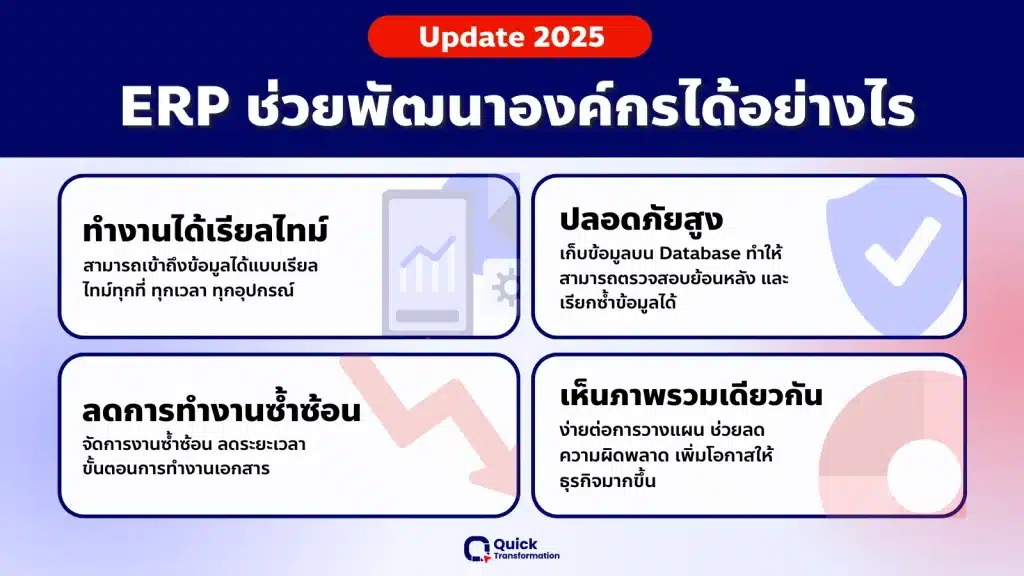 Update 2025

ERP ช่วยพัฒนาองค์กรได้อย่างไร

ทำงานได้เรียลไทม์
สามารถเข้าถึงข้อมูลได้แบบเรียลไทม์ทุกที่ ทุกเวลา ทุกอุปกรณ์

ปลอดภัยสูง
เก็บข้อมูลบน Database ทำให้สามารถตรวจสอบย้อนหลัง และเรียกซ้ำข้อมูลได้

ลดการทำงานซ้ำซ้อน
จัดการงานซ้ำซ้อน ลดระยะเวลาขั้นตอนการทำงานเอกสาร

เห็นภาพรวมเดียวกัน
ง่ายต่อการวางแผน ช่วยลดความผิดพลาด เพิ่มโอกาสให้ธุรกิจมากขึ้น

Quick Transformation